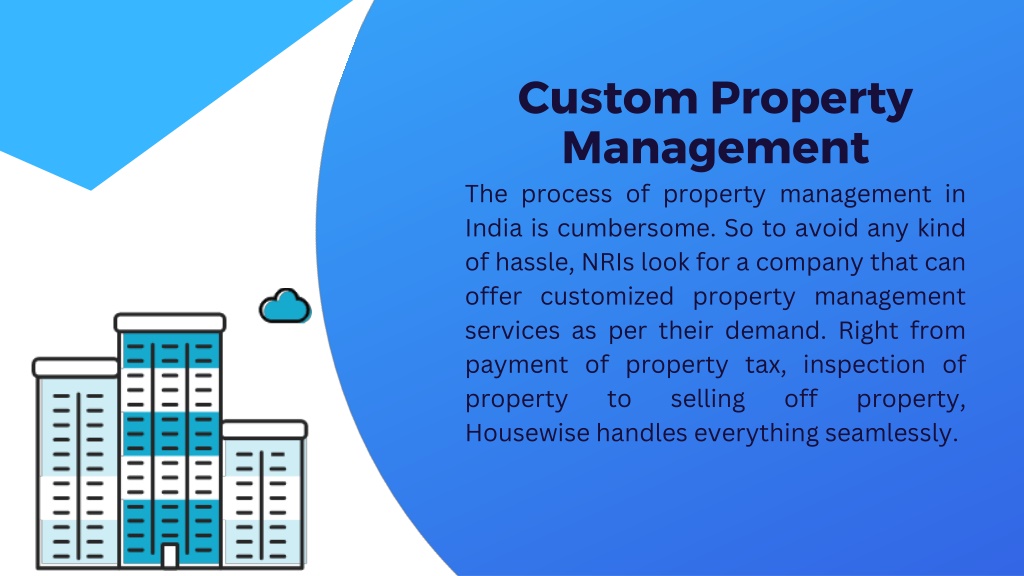 Custom Property Management

The process of property management in India is cumbersome. So to avoid any kind of hassle, NRIs look for a company that can offer customized property management services as per their demand. Right from payment of property tax, inspection of property to selling off property, Housewise handles everything seamlessly.